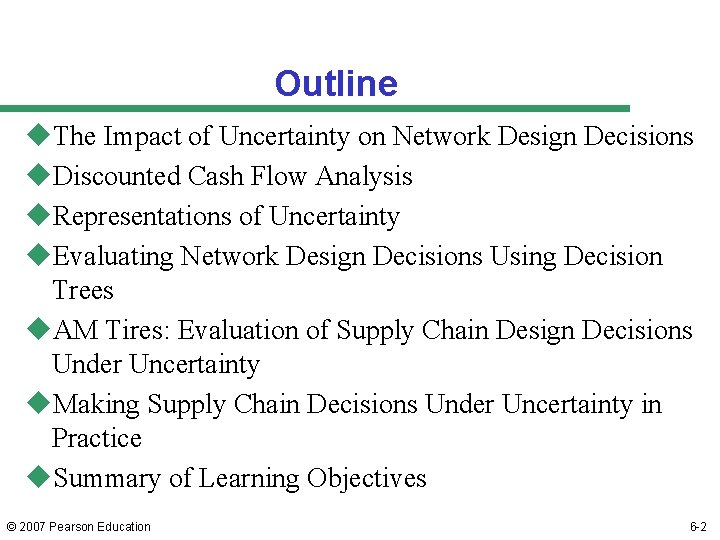 Outline

◆The Impact of Uncertainty on Network Design Decisions
◆Discounted Cash Flow Analysis
◆Representations of Uncertainty
◆Evaluating Network Design Decisions Using Decision Trees
◆AM Tires: Evaluation of Supply Chain Design Decisions Under Uncertainty
◆Making Supply Chain Decisions Under Uncertainty in Practice
◆Summary of Learning Objectives

© 2007 Pearson Education

6-2